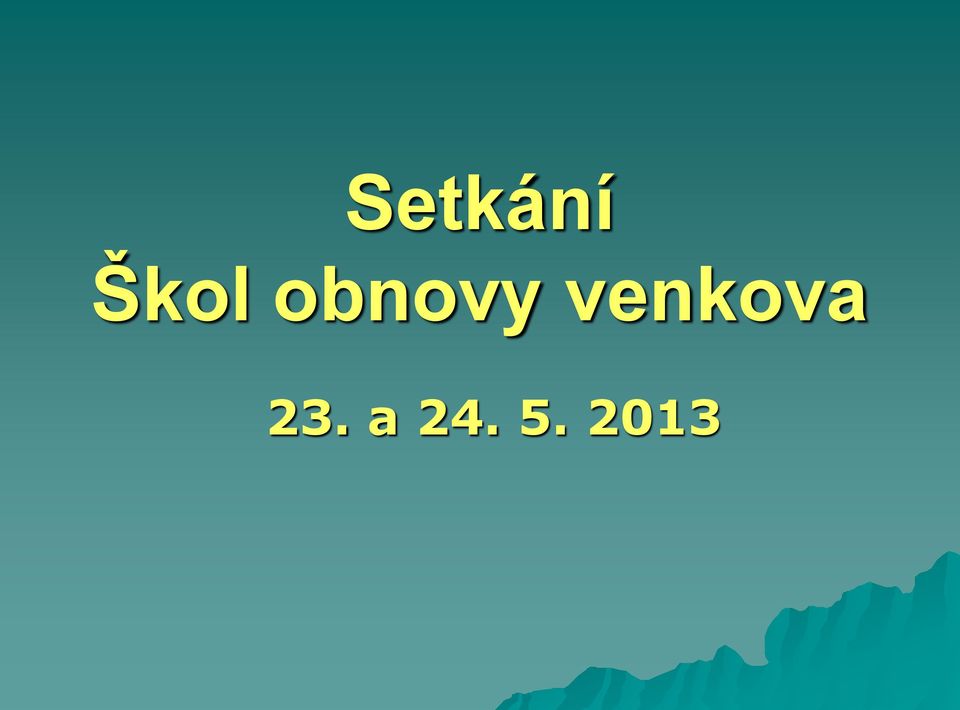 Setkání
Škol obnovy venkova

23. a 24. 5. 2013